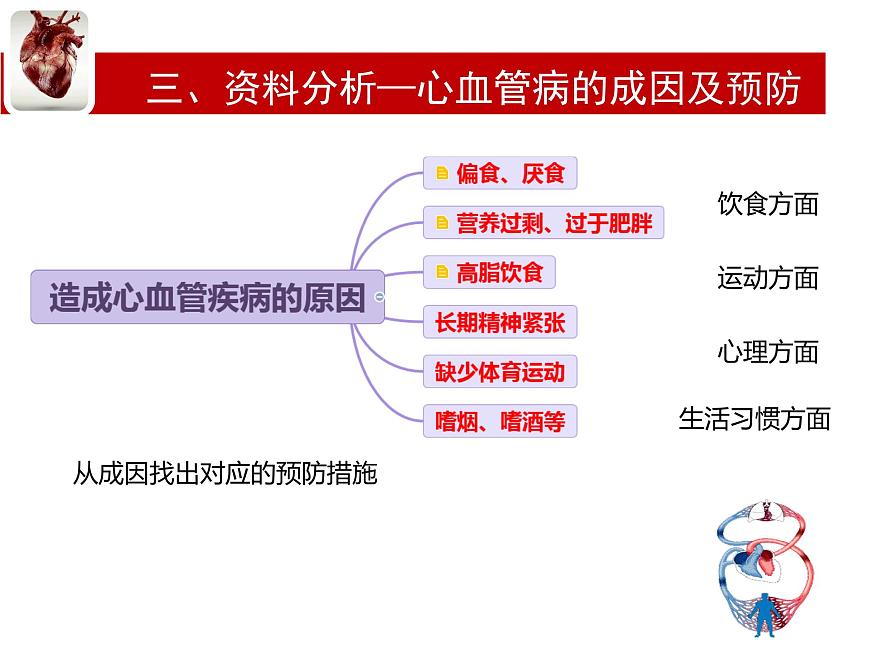 三、资料分析—心血管病的成因及预防

造成心血管疾病的原因

偏食、厌食

营养过剩、过于肥胖

高脂饮食

长期精神紧张

缺少体育运动

嗜烟、嗜酒等

饮食方面

运动方面

心理方面

生活习惯方面

从成因找出对应的预防措施